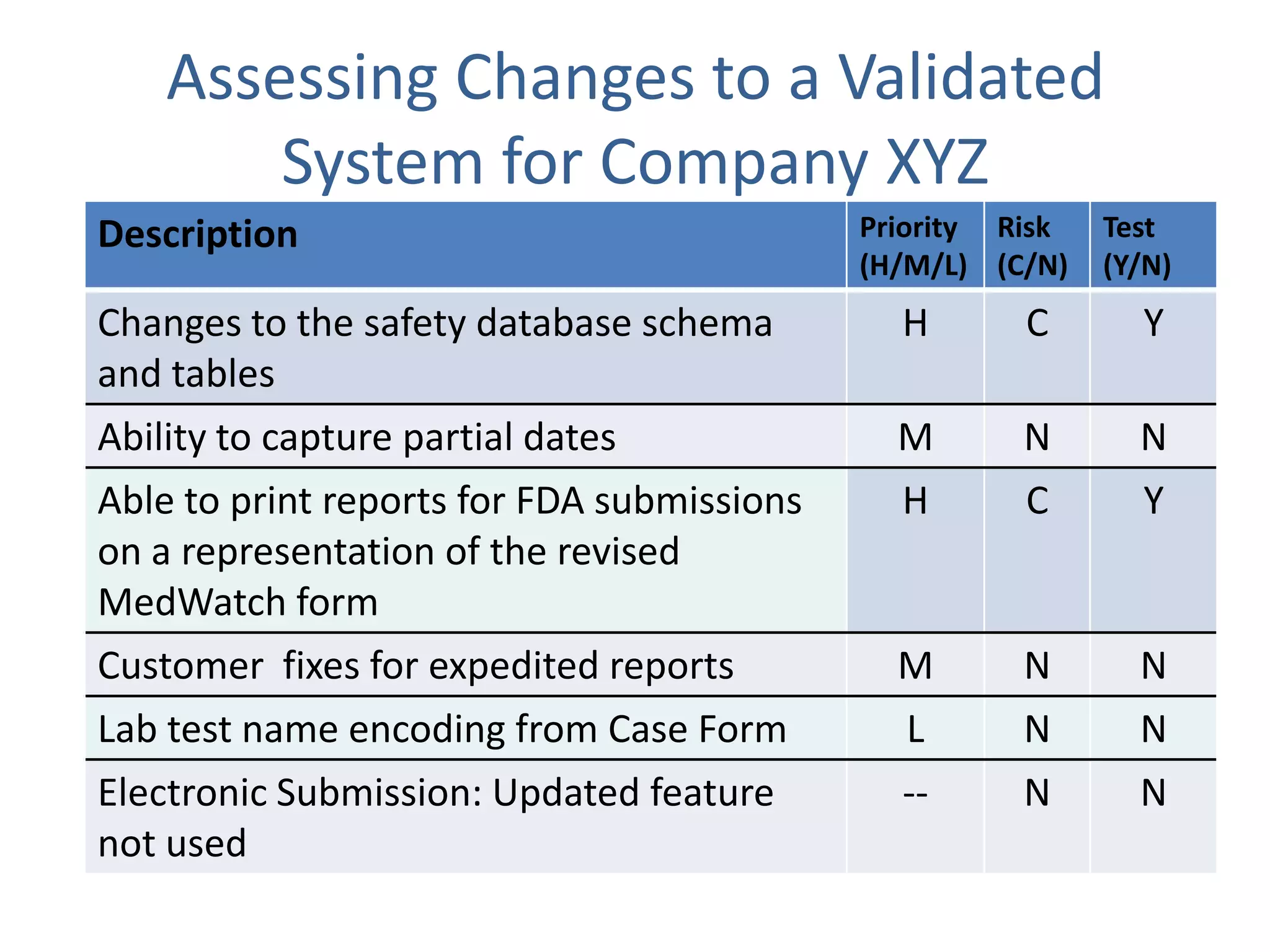 Assessing Changes to a Validated System for Company XYZ

| Description | Priority (H/M/L) | Risk (C/N) | Test (Y/N) |
|---|---|---|---|
| Changes to the safety database schema and tables | H | C | Y |
| Ability to capture partial dates | M | N | N |
| Able to print reports for FDA submissions on a representation of the revised MedWatch form | H | C | Y |
| Customer  fixes for expedited reports | M | N | N |
| Lab test name encoding from Case Form | L | N | N |
| Electronic Submission: Updated feature not used | -- | N | N |